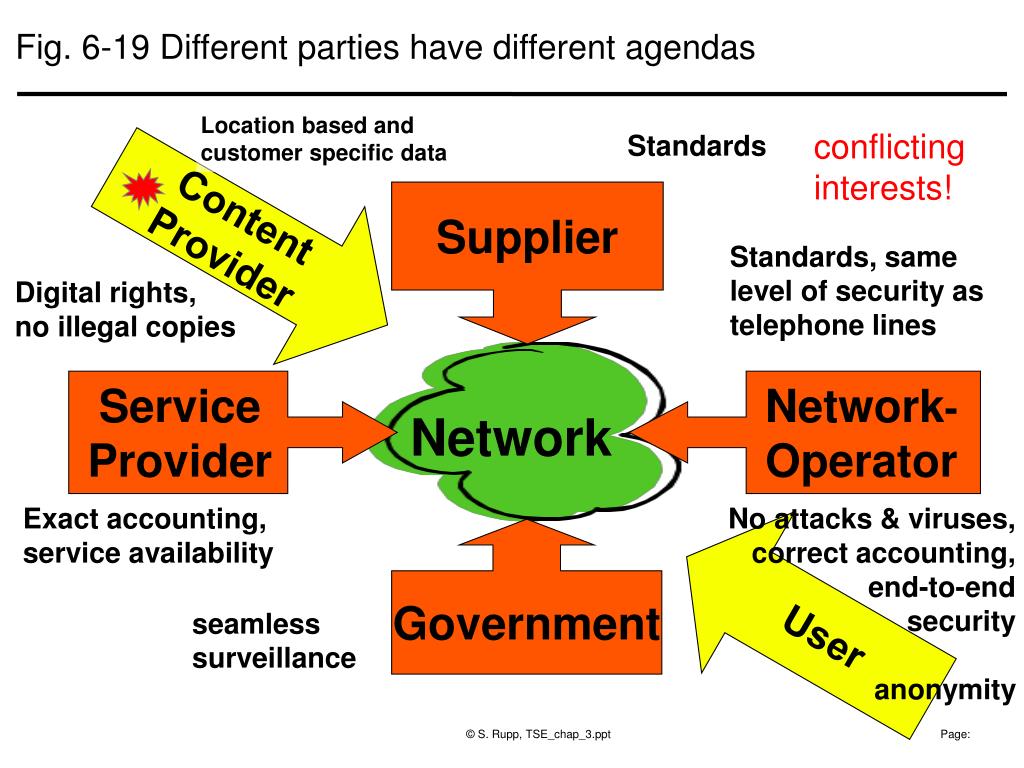 Fig. 6-19 Different parties have different agendas

Location based and customer specific data

Standards

conflicting interests!

Content Provider

Supplier

Standards, same level of security as telephone lines

Digital rights, no illegal copies

Service Provider

Network

Network-Operator

Exact accounting, service availability

No attacks & viruses, correct accounting, end-to-end security

seamless surveillance

Government

User

anonymity

© S. Rupp, TSE_chap_3.ppt

Page: